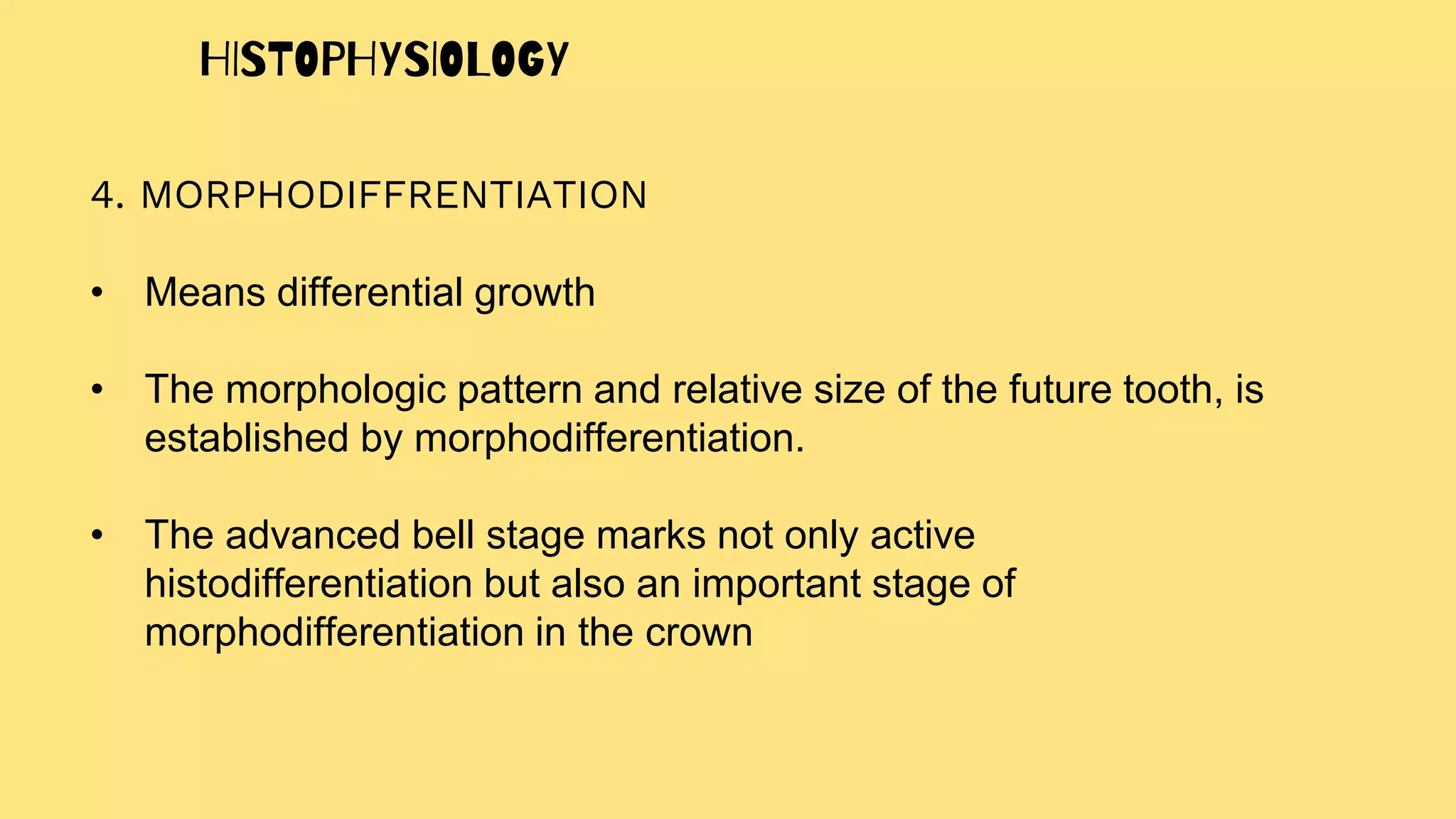 HISTOPHYSIOLOGY

4. MORPHODIFFRENTIATION

• Means differential growth

• The morphologic pattern and relative size of the future tooth, is established by morphodifferentiation.

• The advanced bell stage marks not only active histodifferentiation but also an important stage of morphodifferentiation in the crown